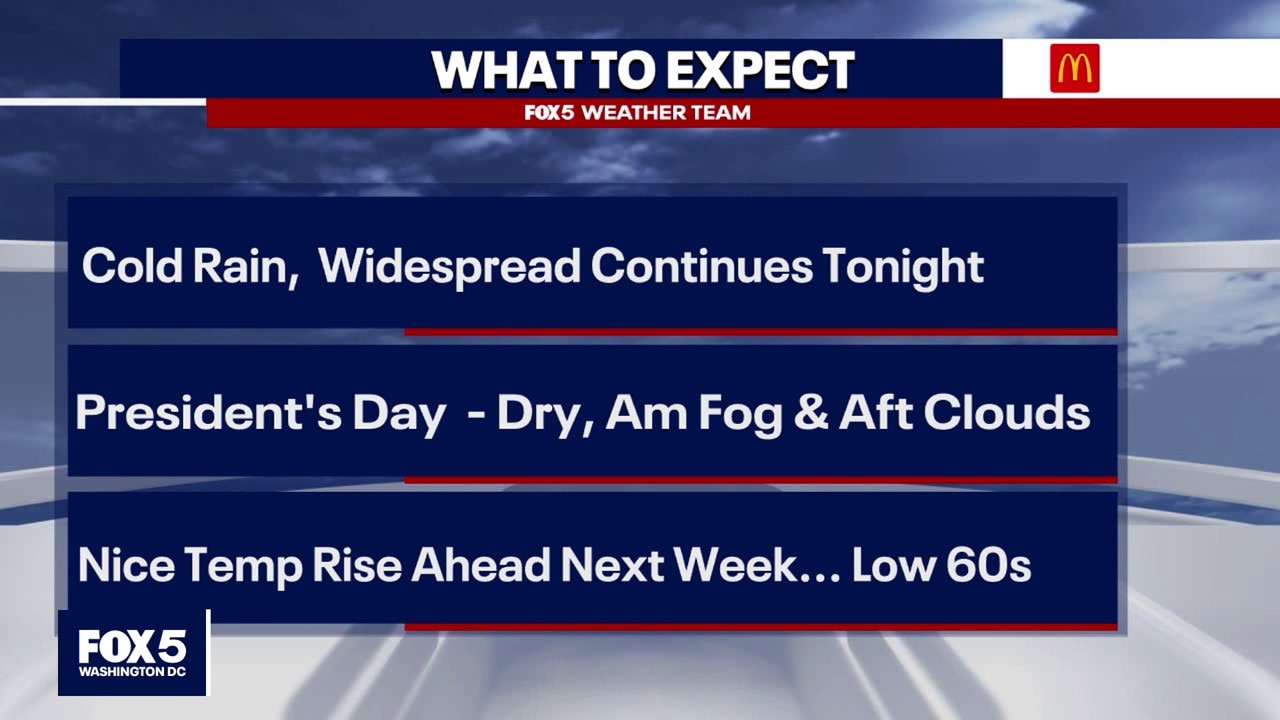 WHAT TO EXPECT

FOX5 WEATHER TEAM

Cold Rain, Widespread Continues Tonight

President's Day - Dry, Am Fog & Aft Clouds

Nice Temp Rise Ahead Next Week... Low 60s

FOX5 WASHINGTON DC